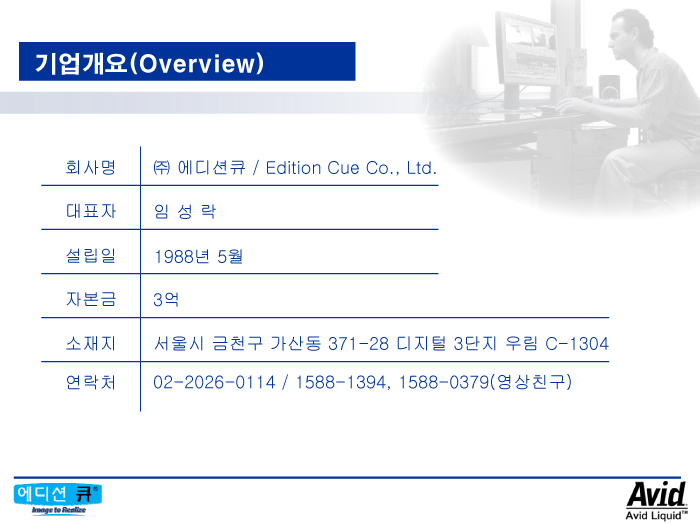 기업개요(Overview)

| 회사명 | ㈜ 에디션큐 / Edition Cue Co., Ltd. |
|---|---|
| 대표자 | 임 성 락 |
| 설립일 | 1988년 5월 |
| 자본금 | 3억 |
| 소재지 | 서울시 금천구 가산동 371-28 디지털 3단지 우림 C-1304 |
| 연락처 | 02-2026-0114 / 1588-1394, 1588-0379(영상친구) |

에디션 큐®
Image to Realize

Avid
Avid Liquid™